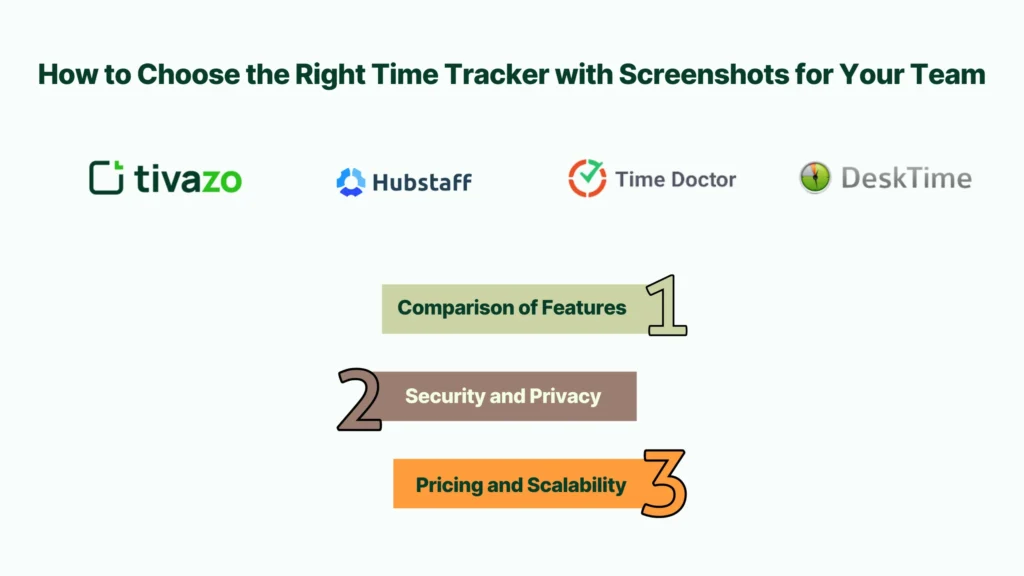 How to Choose the Right Time Tracker with Screenshots for Your Team

tivazo

Hubstaff

Time Doctor

DeskTime

Comparison of Features 1

2 Security and Privacy

Pricing and Scalability 3